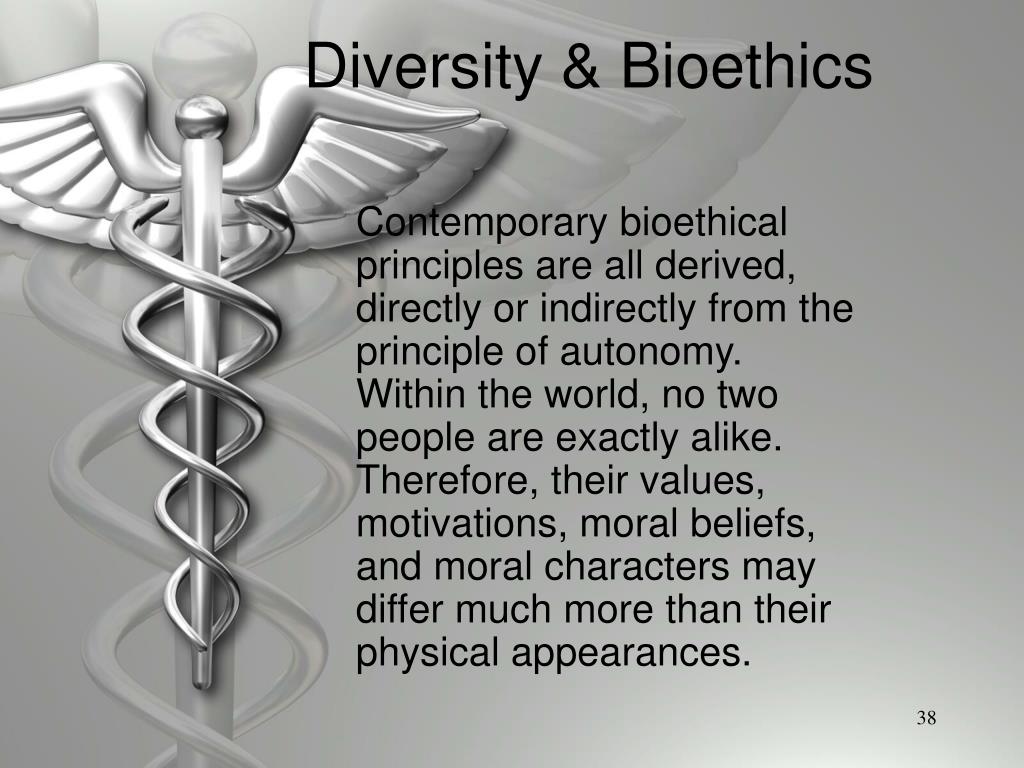 Diversity & Bioethics

Contemporary bioethical principles are all derived, directly or indirectly from the principle of autonomy. Within the world, no two people are exactly alike. Therefore, their values, motivations, moral beliefs, and moral characters may differ much more than their physical appearances.

38